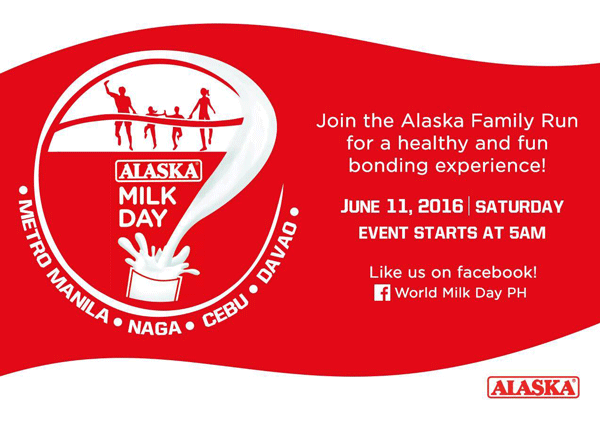 ALASKA
MILK DAY

• METRO MANILA • NAGA • CEBU • DAVAO •

Join the Alaska Family Run for a healthy and fun bonding experience!

JUNE 11, 2016 | SATURDAY
EVENT STARTS AT 5AM

Like us on facebook!
World Milk Day PH

ALASKA